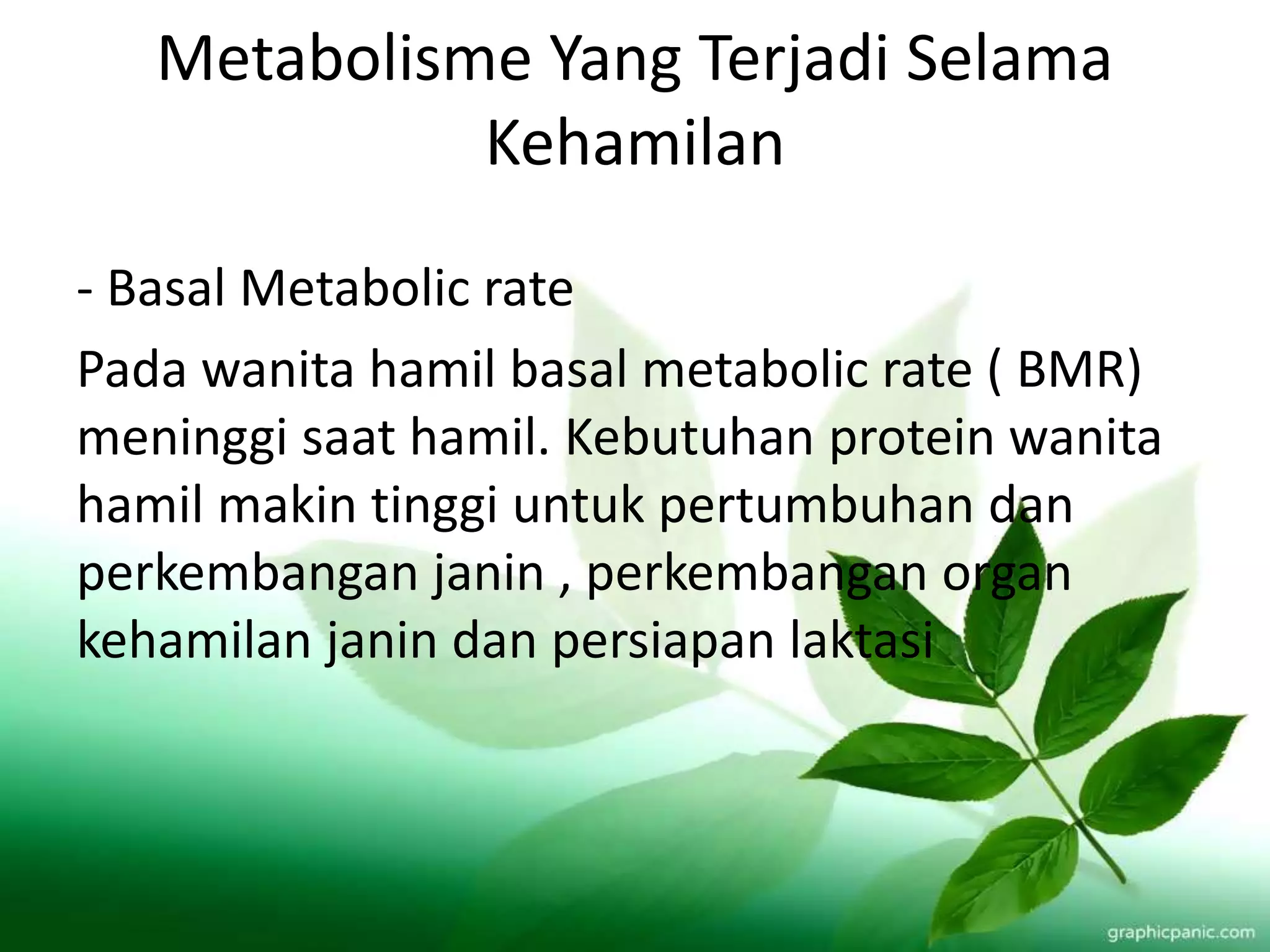 Metabolisme Yang Terjadi Selama Kehamilan

- Basal Metabolic rate

Pada wanita hamil basal metabolic rate ( BMR) meninggi saat hamil. Kebutuhan protein wanita hamil makin tinggi untuk pertumbuhan dan perkembangan janin , perkembangan organ kehamilan janin dan persiapan laktasi

graphicpanic.com